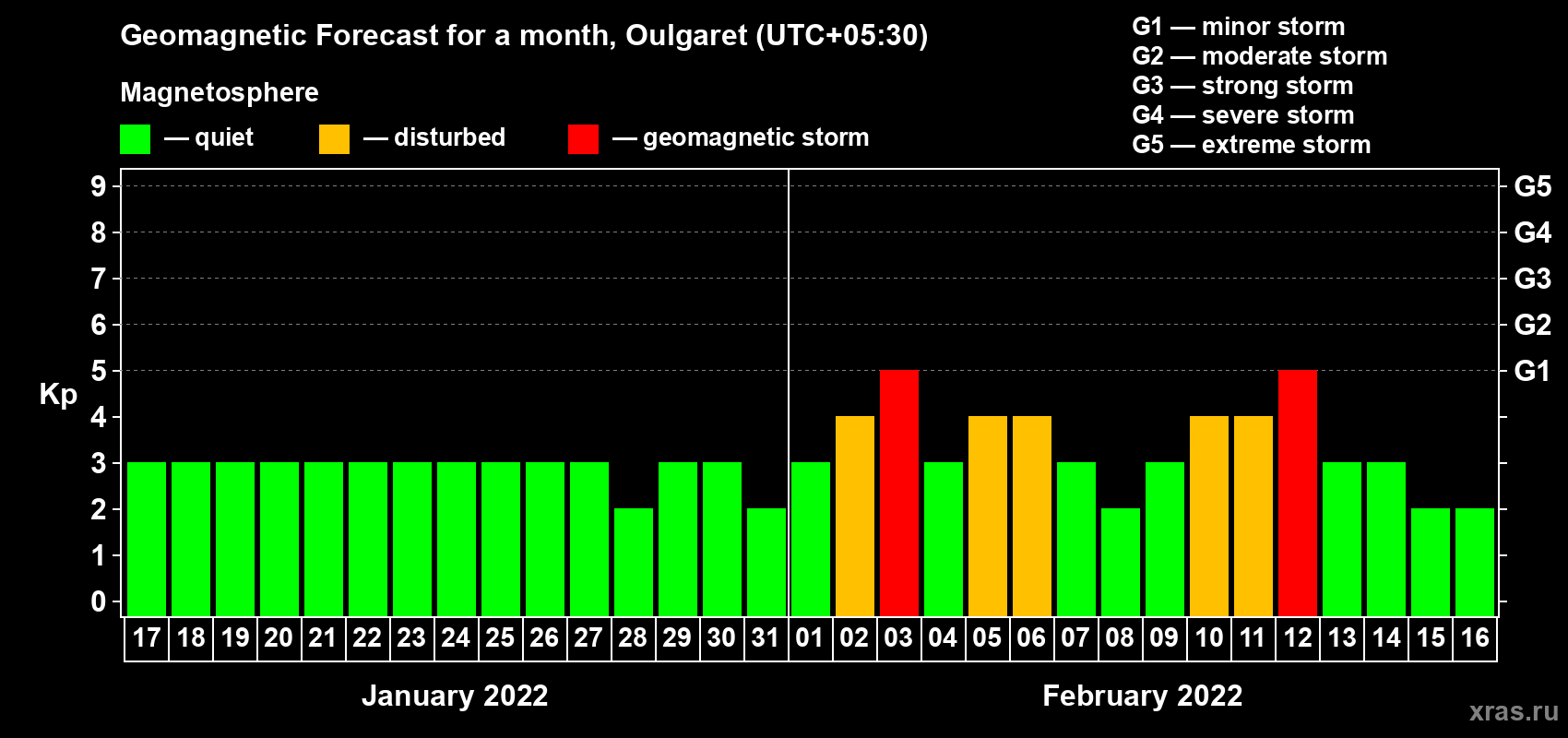 Geomagnetic Forecast for a month, Oulgaret (UTC+05:30)

Magnetosphere

— quiet — disturbed — geomagnetic storm

G1 — minor storm
G2 — moderate storm
G3 — strong storm
G4 — severe storm
G5 — extreme storm

Kp

9
8
7
6
5
4
3
2
1
0

G5
G4
G3
G2
G1

17 18 19 20 21 22 23 24 25 26 27 28 29 30 31 01 02 03 04 05 06 07 08 09 10 11 12 13 14 15 16

January 2022

February 2022

xras.ru